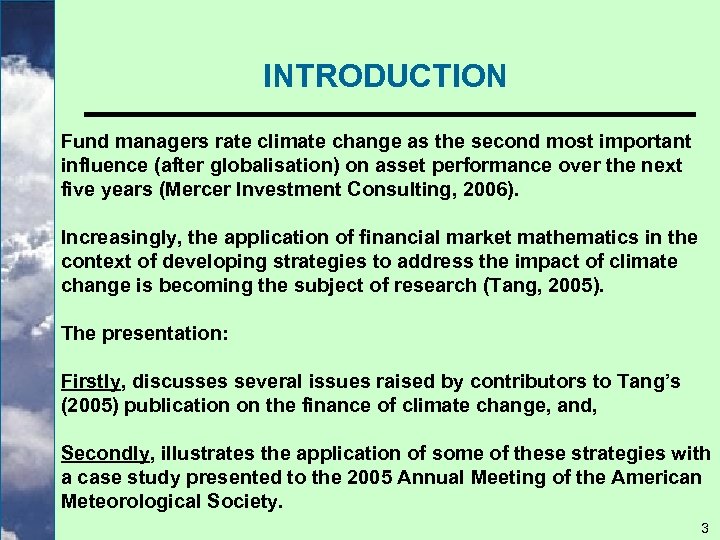 INTRODUCTION

Fund managers rate climate change as the second most important influence (after globalisation) on asset performance over the next five years (Mercer Investment Consulting, 2006).

Increasingly, the application of financial market mathematics in the context of developing strategies to address the impact of climate change is becoming the subject of research (Tang, 2005).

The presentation:

Firstly, discusses several issues raised by contributors to Tang's (2005) publication on the finance of climate change, and,

Secondly, illustrates the application of some of these strategies with a case study presented to the 2005 Annual Meeting of the American Meteorological Society.

3